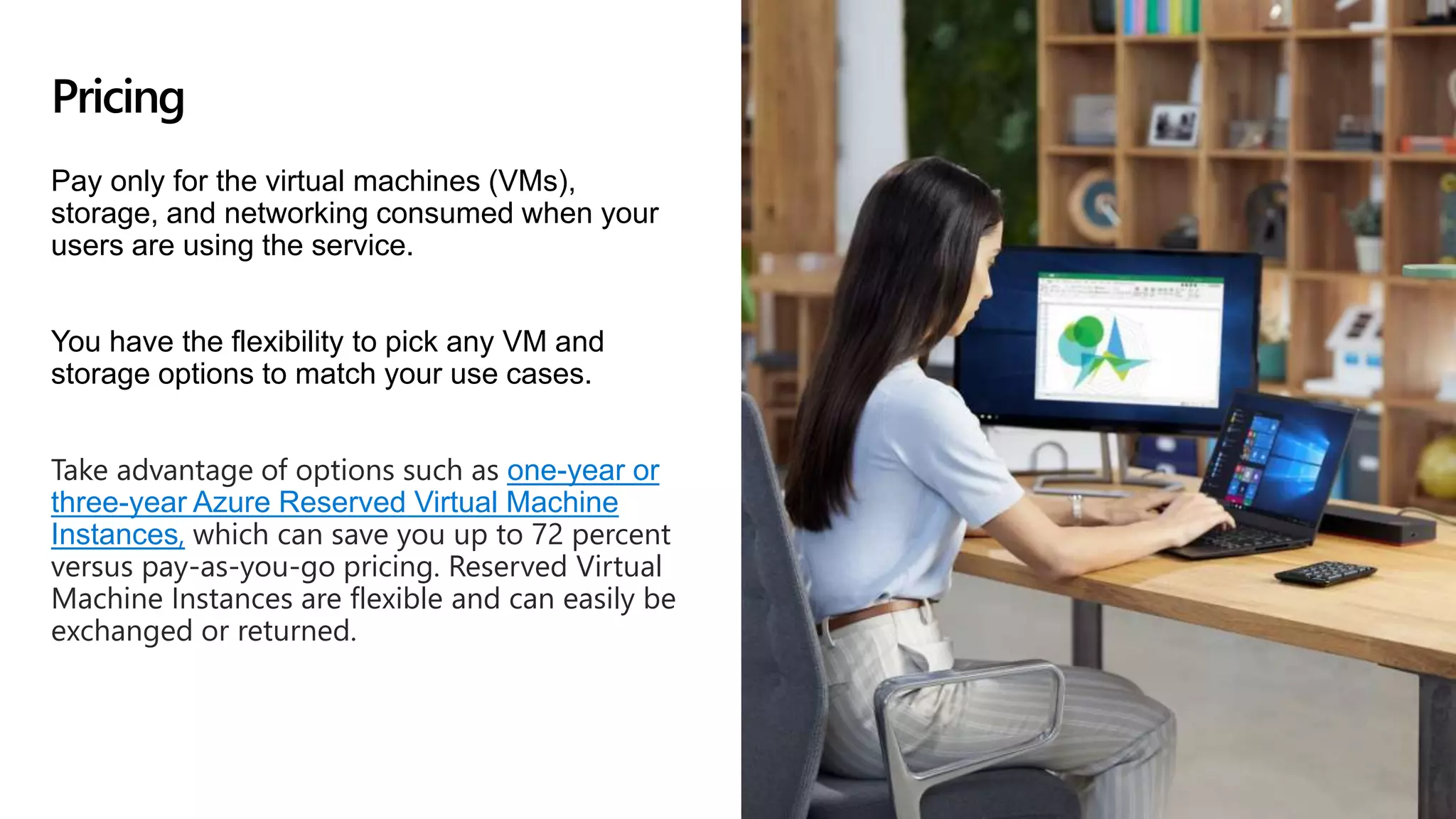 Pricing

Pay only for the virtual machines (VMs), storage, and networking consumed when your users are using the service.

You have the flexibility to pick any VM and storage options to match your use cases.

Take advantage of options such as one-year or three-year Azure Reserved Virtual Machine Instances, which can save you up to 72 percent versus pay-as-you-go pricing. Reserved Virtual Machine Instances are flexible and can easily be exchanged or returned.